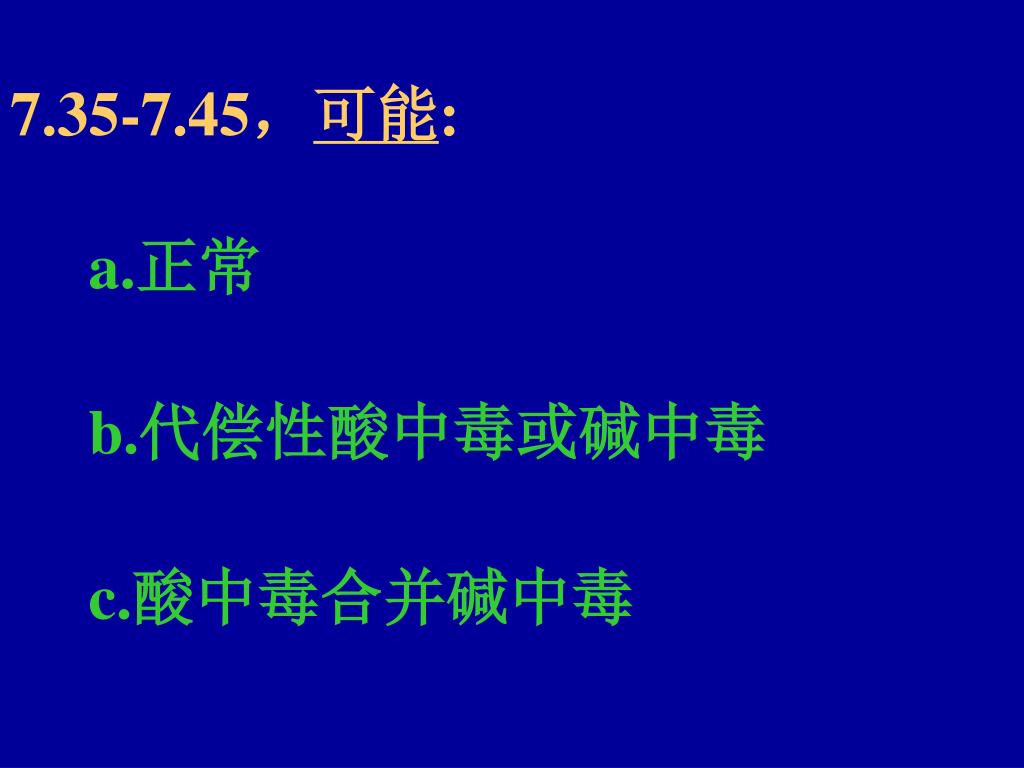 7.35-7.45，可能:

a.正常

b.代偿性酸中毒或碱中毒

c.酸中毒合并碱中毒